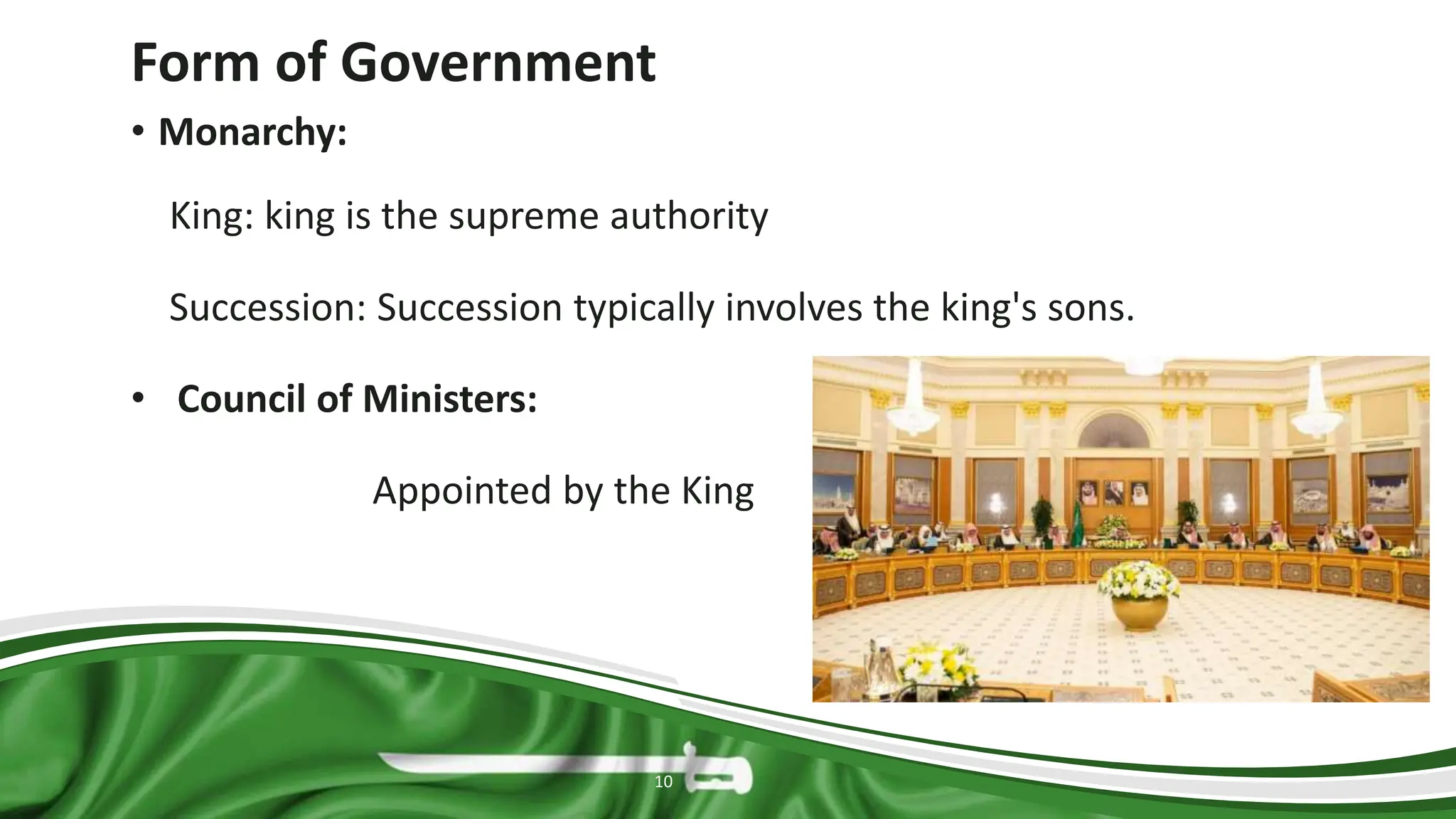 Form of Government

• Monarchy:

King: king is the supreme authority

Succession: Succession typically involves the king's sons.

• Council of Ministers:

Appointed by the King

10